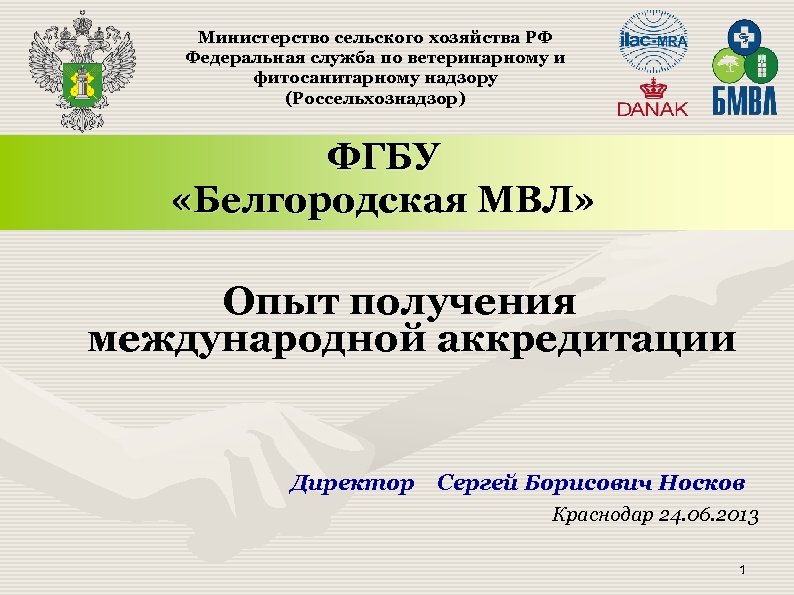 Министерство сельского хозяйства РФ
Федеральная служба по ветеринарному и фитосанитарному надзору
(Россельхознадзор)

ilac-MRA

DANAK

БМВЛ

ФГБУ
«Белгородская МВЛ»

Опыт получения
международной аккредитации

Директор Сергей Борисович Носков

Краснодар 24.06.2013

1